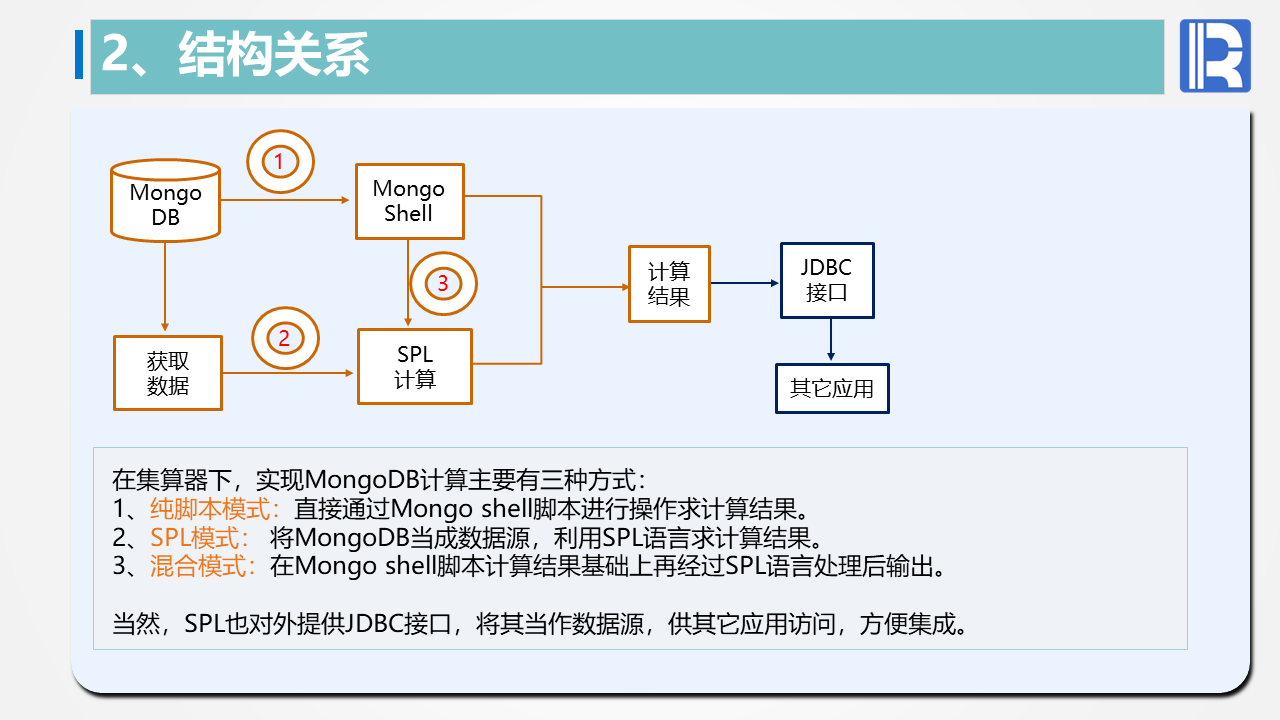 2、结构关系

Mongo DB

1

Mongo Shell

3

获取数据

2

SPL 计算

计算结果

JDBC 接口

其它应用

在集算器下，实现MongoDB计算主要有三种方式：
1、纯脚本模式：直接通过Mongo shell脚本进行操作求计算结果。
2、SPL模式： 将MongoDB当成数据源，利用SPL语言求计算结果。
3、混合模式：在Mongo shell脚本计算结果基础上再经过SPL语言处理后输出。

当然，SPL也对外提供JDBC接口，将其当作数据源，供其它应用访问，方便集成。